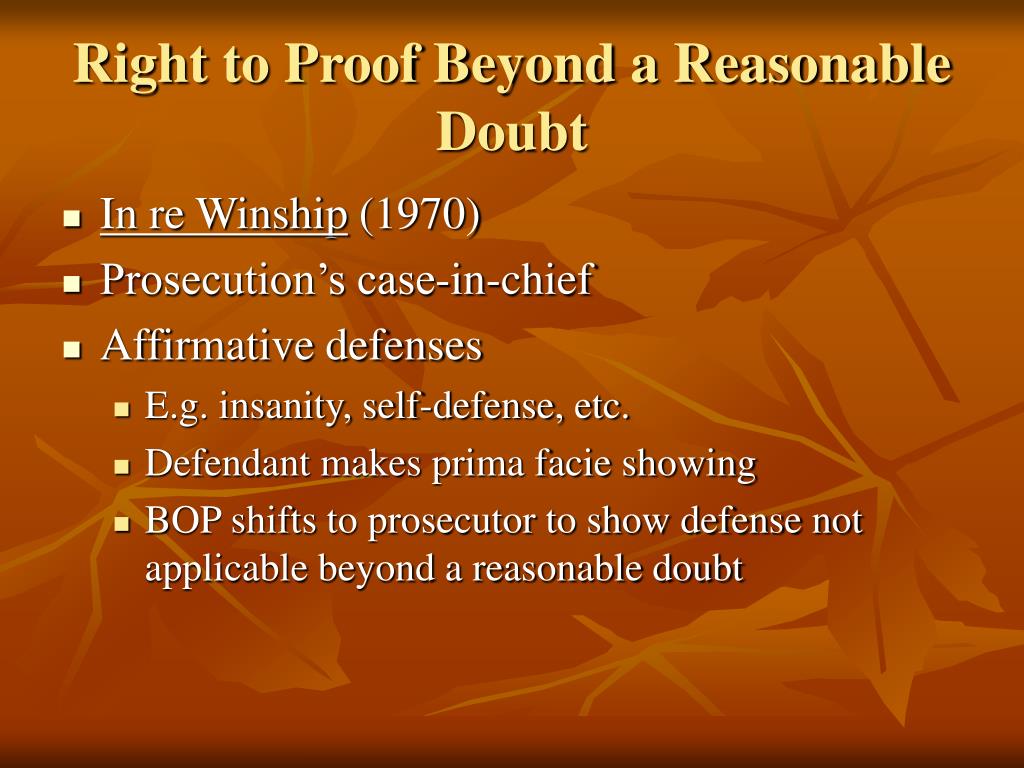 Right to Proof Beyond a Reasonable Doubt

- In re Winship (1970)
- Prosecution's case-in-chief
- Affirmative defenses
  - E.g. insanity, self-defense, etc.
  - Defendant makes prima facie showing
  - BOP shifts to prosecutor to show defense not applicable beyond a reasonable doubt